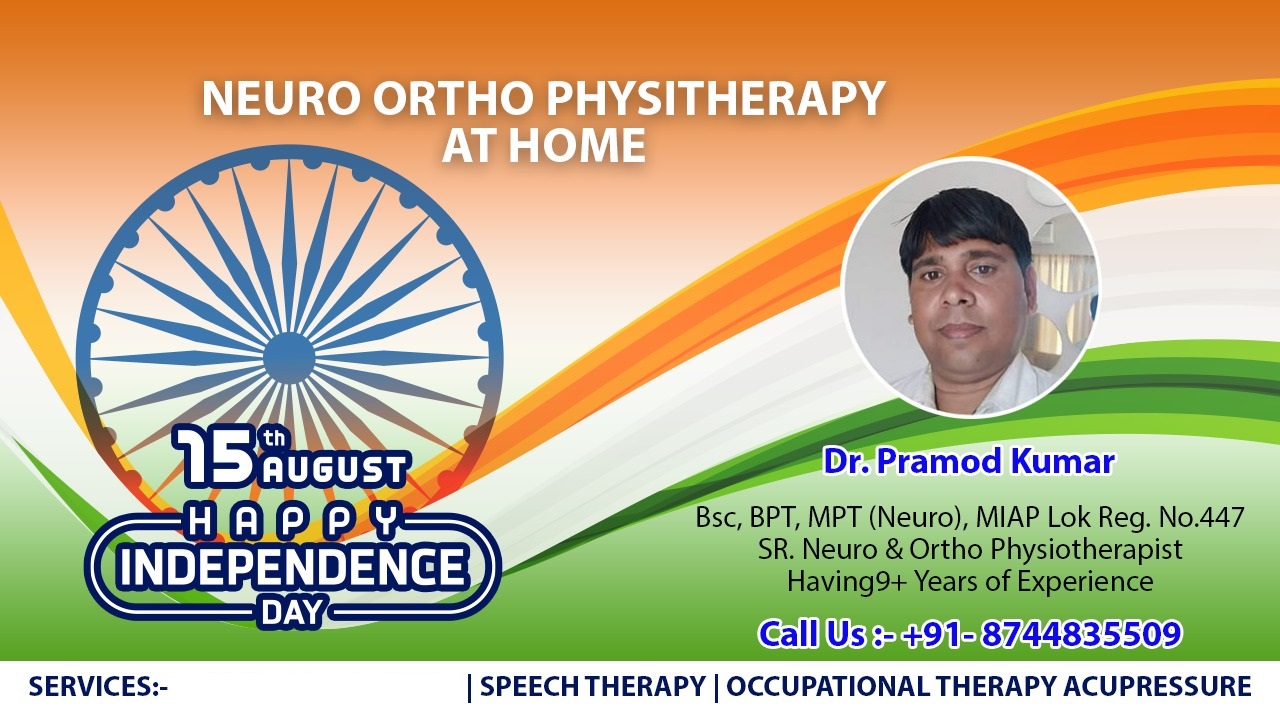 NEURO ORTHO PHYSITHERAPY AT HOME

15th AUGUST
HAPPY
INDEPENDENCE
DAY

Dr. Pramod Kumar

Bsc, BPT, MPT (Neuro), MIAP Lok Reg. No.447
SR. Neuro & Ortho Physiotherapist
Having9+ Years of Experience

Call Us :- +91- 8744835509

SERVICES:- | SPEECH THERAPY | OCCUPATIONAL THERAPY ACUPRESSURE